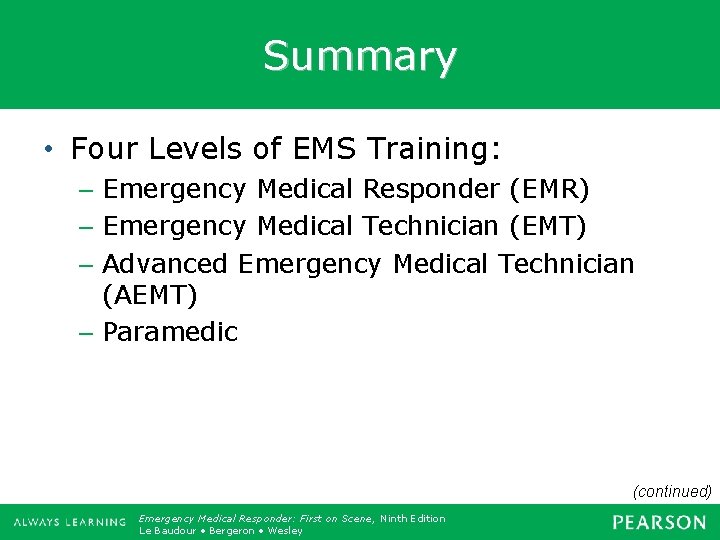 Summary

• Four Levels of EMS Training:
– Emergency Medical Responder (EMR)
– Emergency Medical Technician (EMT)
– Advanced Emergency Medical Technician (AEMT)
– Paramedic

(continued)

ALWAYS LEARNING

Emergency Medical Responder: First on Scene, Ninth Edition
Le Baudour • Bergeron • Wesley

PEARSON